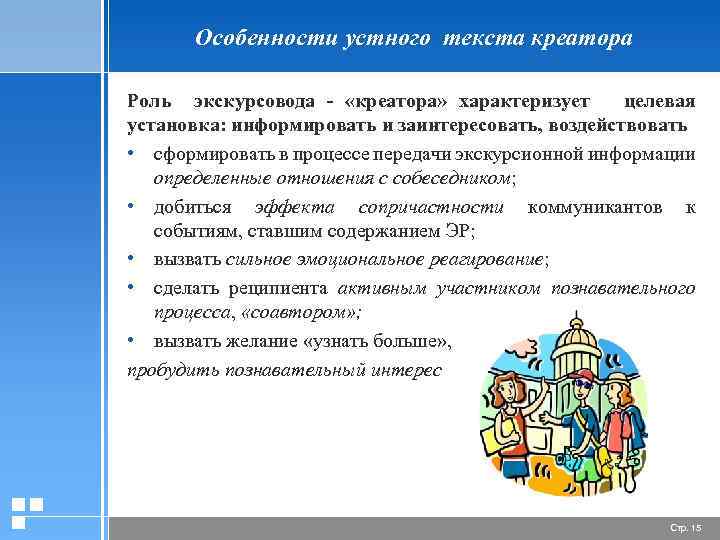 Особенности устного текста креатора

Роль экскурсовода - «креатора» характеризует целевая установка: информировать и заинтересовать, воздействовать

• сформировать в процессе передачи экскурсионной информации определенные отношения с собеседником;
• добиться эффекта сопричастности коммуникантов к событиям, ставшим содержанием ЭР;
• вызвать сильное эмоциональное реагирование;
• сделать реципиента активным участником познавательного процесса, «соавтором»;
• вызвать желание «узнать больше»,
пробудить познавательный интерес

Стр. 15